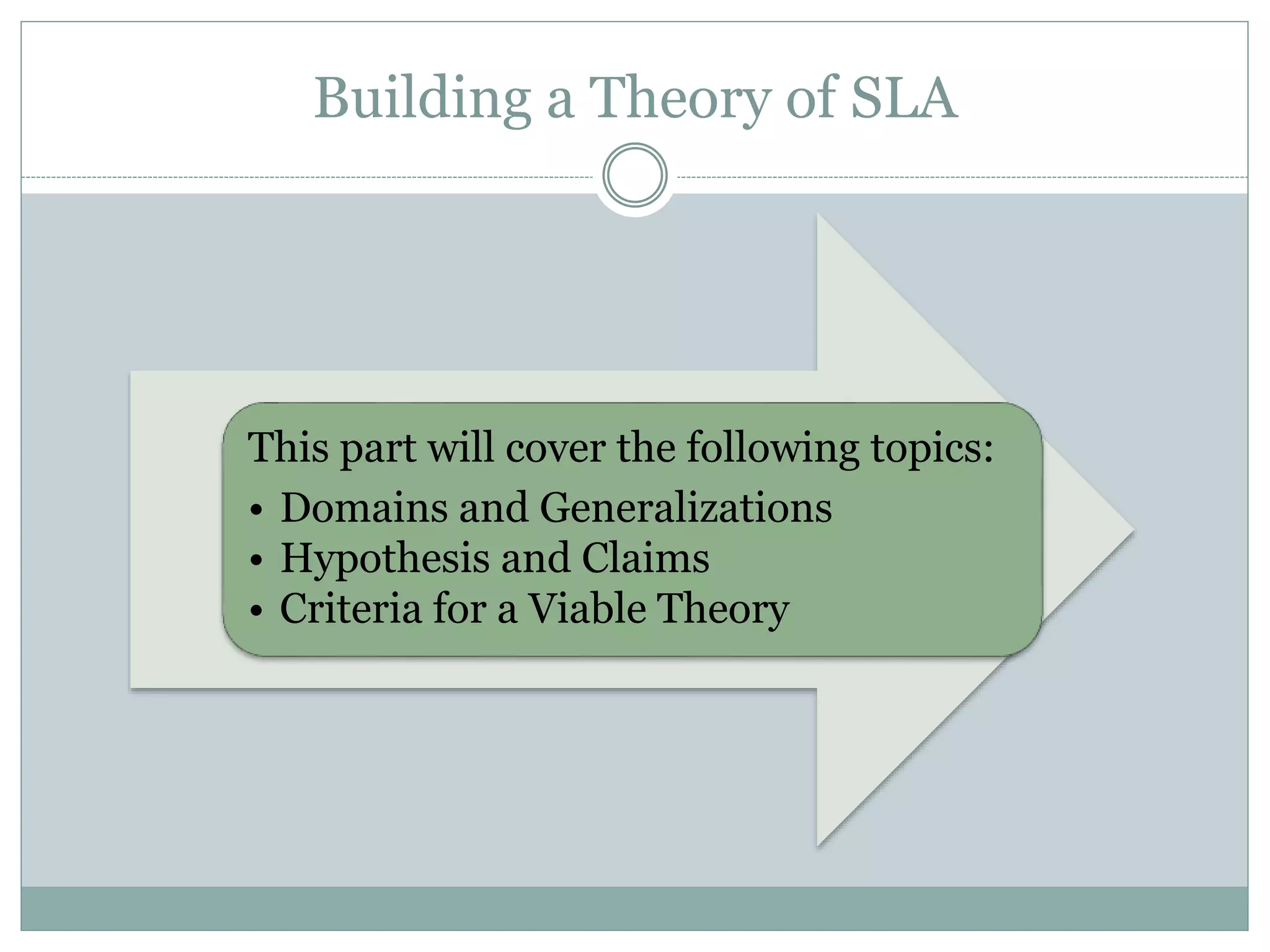 Building a Theory of SLA

This part will cover the following topics:
• Domains and Generalizations
• Hypothesis and Claims
• Criteria for a Viable Theory